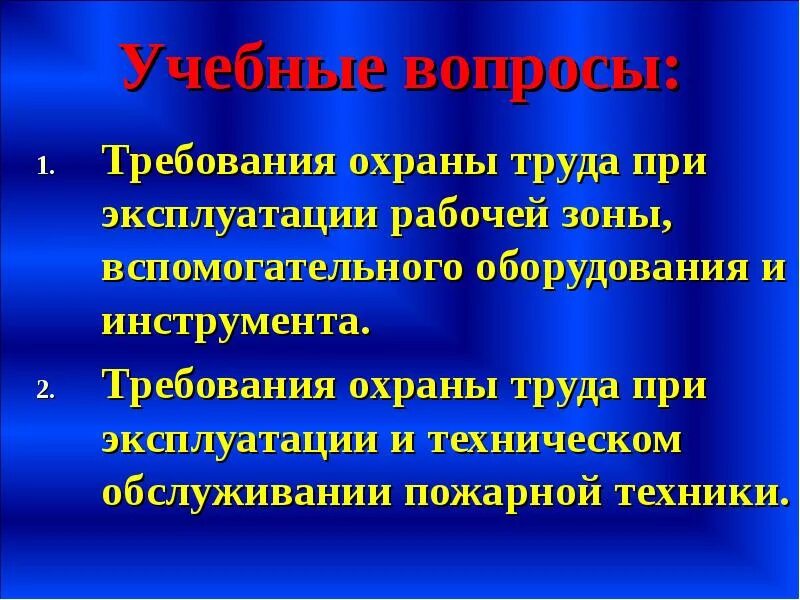 Учебные вопросы:

1. Требования охраны труда при эксплуатации рабочей зоны, вспомогательного оборудования и инструмента.

2. Требования охраны труда при эксплуатации и техническом обслуживании пожарной техники.